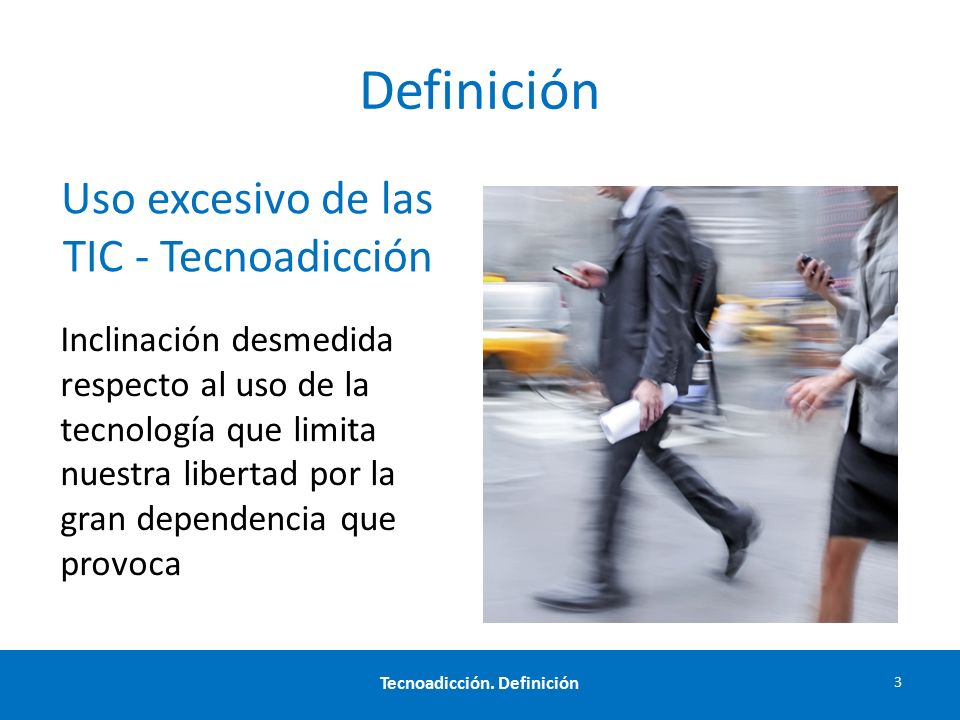 Definición

Uso excesivo de las TIC - Tecnoadicción

Inclinación desmedida respecto al uso de la tecnología que limita nuestra libertad por la gran dependencia que provoca

Tecnoadicción. Definición

3